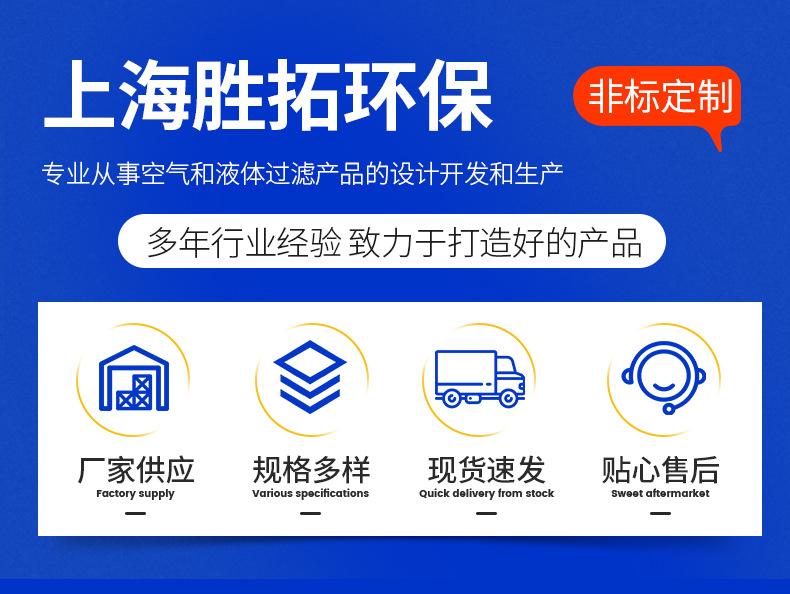 上海胜拓环保

非标定制

专业从事空气和液体过滤产品的设计开发和生产

多年行业经验 致力于打造好的产品

厂家供应
Factory supply

规格多样
Various specifications

现货速发
Quick delivery from stock

贴心售后
Sweet aftermarket